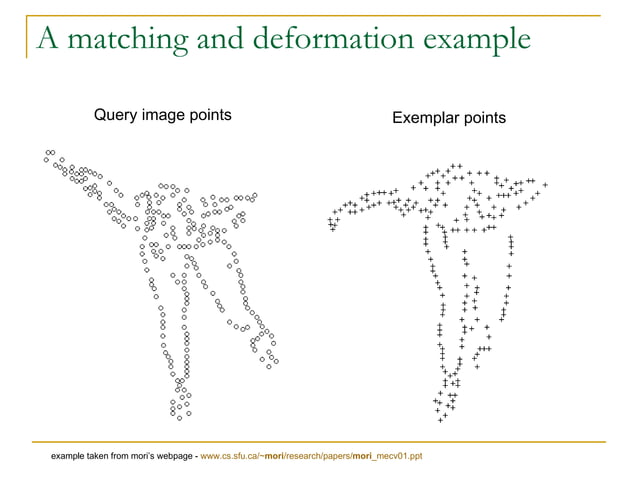 A matching and deformation example

Query image points

Exemplar points

example taken from mori's webpage - www.cs.sfu.ca/~mori/research/papers/mori_mecv01.ppt